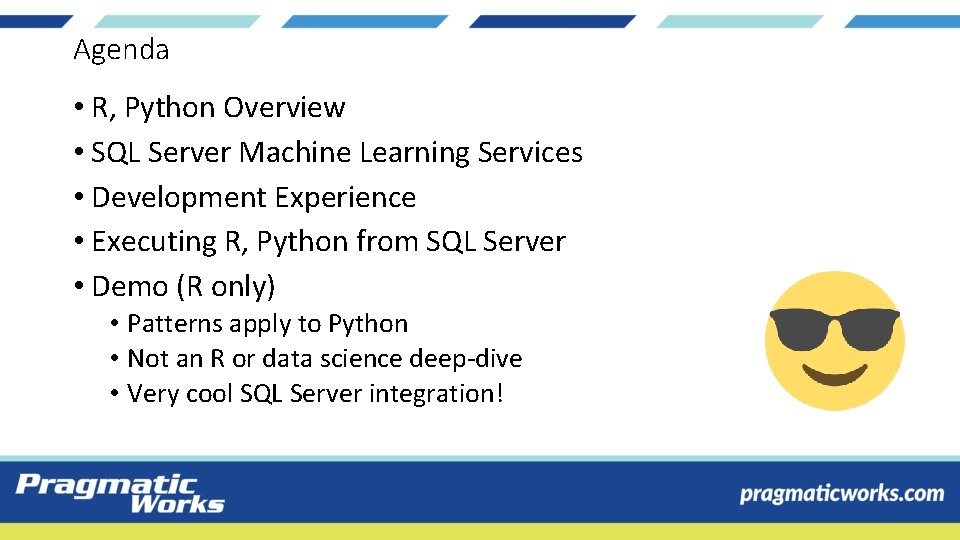 Agenda

• R, Python Overview
• SQL Server Machine Learning Services
• Development Experience
• Executing R, Python from SQL Server
• Demo (R only)
  • Patterns apply to Python
  • Not an R or data science deep-dive
  • Very cool SQL Server integration!

Pragmatic Works

pragmaticworks.com